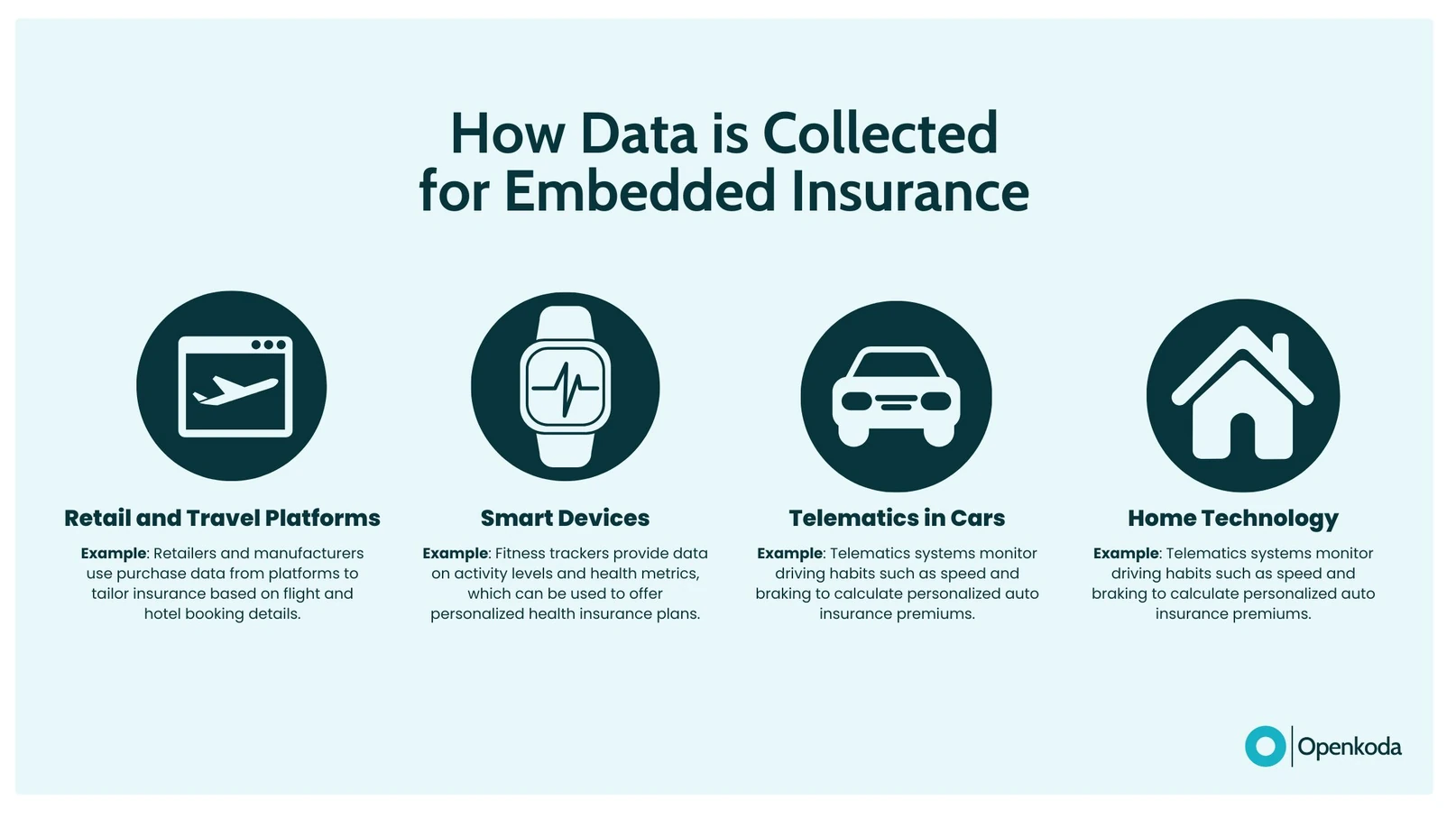 How Data is Collected for Embedded Insurance

Retail and Travel Platforms

Example: Retailers and manufacturers use purchase data from platforms to tailor insurance based on flight and hotel booking details.

Smart Devices

Example: Fitness trackers provide data on activity levels and health metrics, which can be used to offer personalized health insurance plans.

Telematics in Cars

Example: Telematics systems monitor driving habits such as speed and braking to calculate personalized auto insurance premiums.

Home Technology

Example: Telematics systems monitor driving habits such as speed and braking to calculate personalized auto insurance premiums.

Openkoda